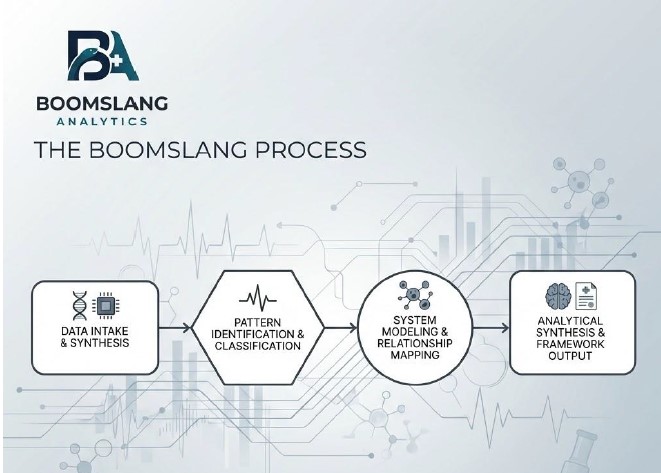 BA

BOOMSLANG
ANALYTICS

THE BOOMSLANG PROCESS

DATA INTAKE & SYNTHESIS

PATTERN IDENTIFICATION & CLASSIFICATION

SYSTEM MODELING & RELATIONSHIP MAPPING

ANALYTICAL SYNTHESIS & FRAMEWORK OUTPUT